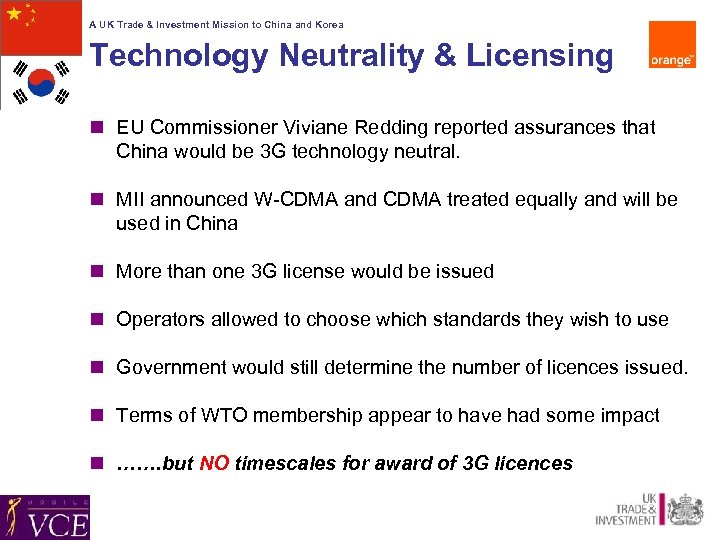 A UK Trade & Investment Mission to China and Korea

Technology Neutrality & Licensing

orange™

- EU Commissioner Viviane Redding reported assurances that China would be 3G technology neutral.
- MII announced W-CDMA and CDMA treated equally and will be used in China
- More than one 3G license would be issued
- Operators allowed to choose which standards they wish to use
- Government would still determine the number of licences issued.
- Terms of WTO membership appear to have had some impact
- …….but NO timescales for award of 3G licences

MOBILE VCE

UK TRADE & INVESTMENT